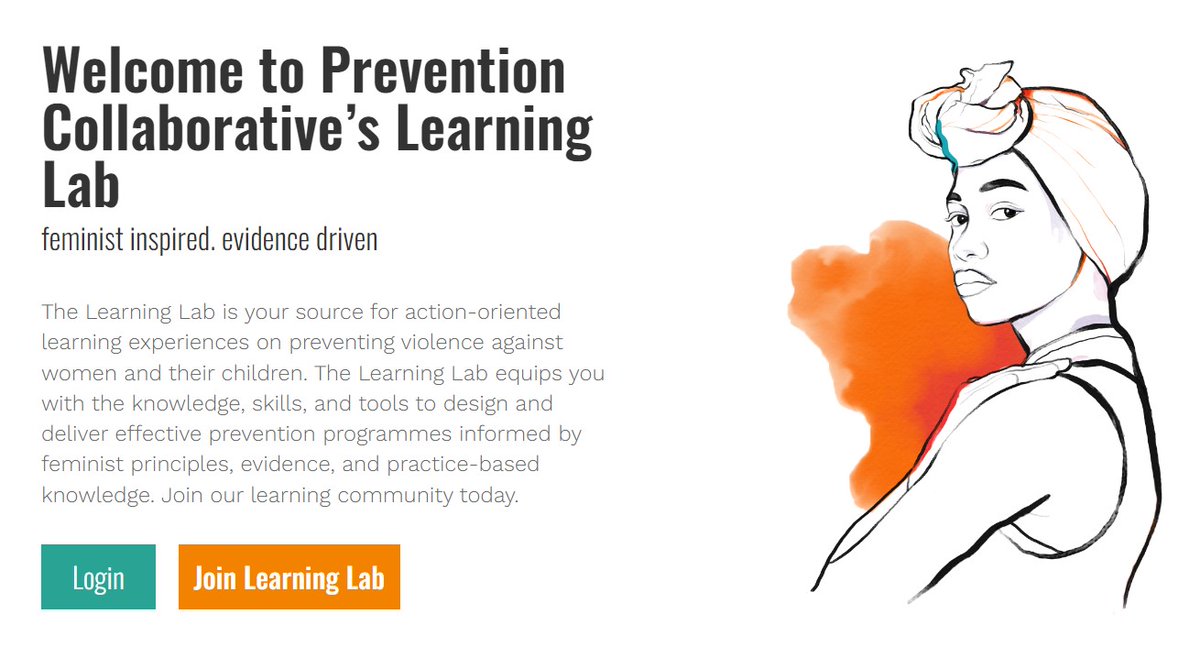 Welcome to Prevention Collaborative's Learning Lab

feminist inspired. evidence driven

The Learning Lab is your source for action-oriented learning experiences on preventing violence against women and their children. The Learning Lab equips you with the knowledge, skills, and tools to design and deliver effective prevention programmes informed by feminist principles, evidence, and practice-based knowledge. Join our learning community today.

Login

Join Learning Lab